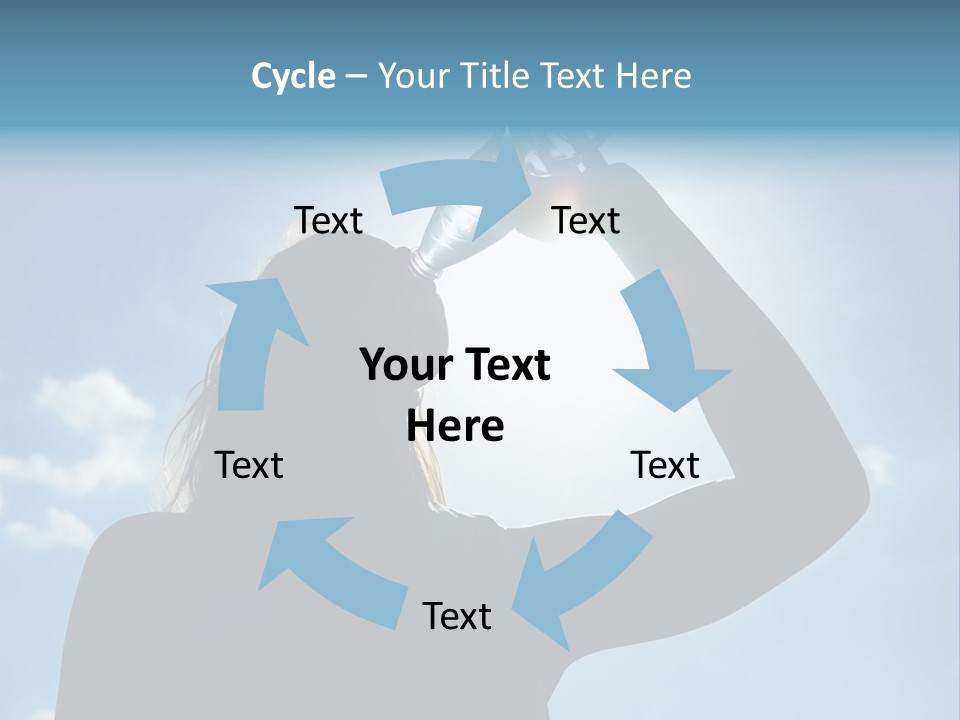 Cycle – Your Title Text Here

Text

Text

Your Text Here

Text

Text

Text